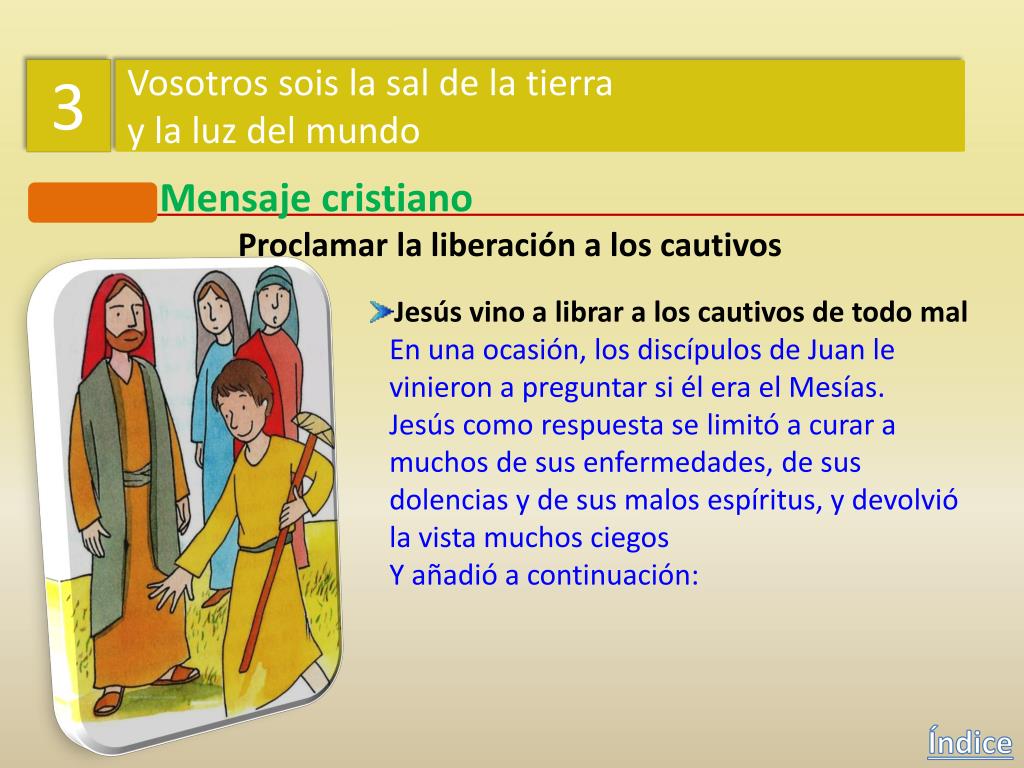 3

Vosotros sois la sal de la tierra
y la luz del mundo

Mensaje cristiano

Proclamar la liberación a los cautivos

Jesús vino a librar a los cautivos de todo mal
En una ocasión, los discípulos de Juan le vinieron a preguntar si él era el Mesías.
Jesús como respuesta se limitó a curar a muchos de sus enfermedades, de sus dolencias y de sus malos espíritus, y devolvió la vista muchos ciegos
Y añadió a continuación:

Índice